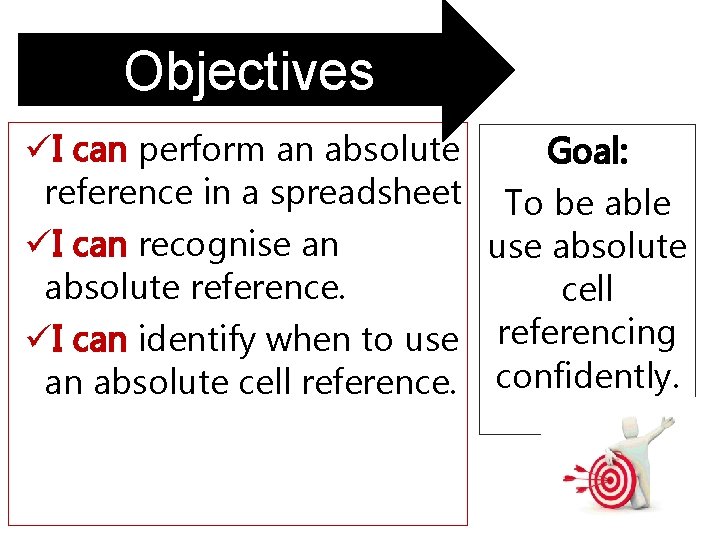 Objectives

✓I can perform an absolute reference in a spreadsheet

✓I can recognise an absolute reference.

✓I can identify when to use an absolute cell reference.

Goal:
To be able use absolute cell referencing confidently.